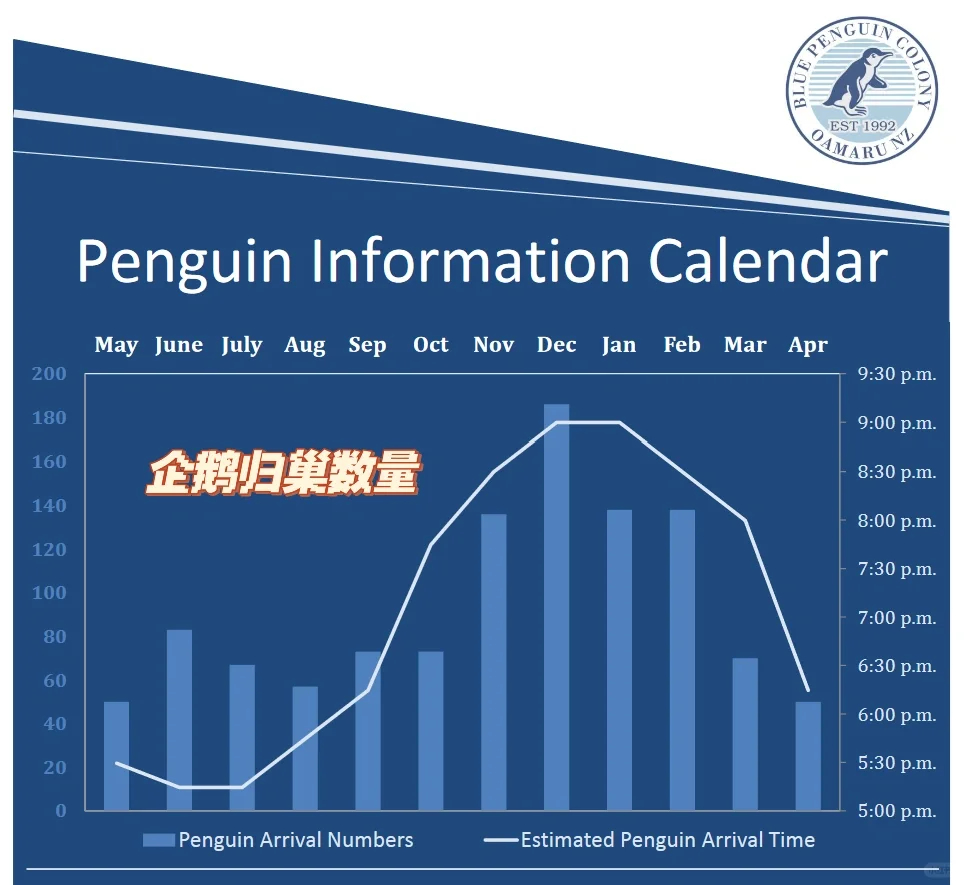 BLUE PENGUIN COLONY
EST 1992
OAMARU NZ

Penguin Information Calendar

May June July Aug Sep Oct Nov Dec Jan Feb Mar Apr

200
180
160
140
120
100
80
60
40
20
0

9:30 p.m.
9:00 p.m.
8:30 p.m.
8:00 p.m.
7:30 p.m.
7:00 p.m.
6:30 p.m.
6:00 p.m.
5:30 p.m.
5:00 p.m.

企鹅归巢数量

Penguin Arrival Numbers
Estimated Penguin Arrival Time